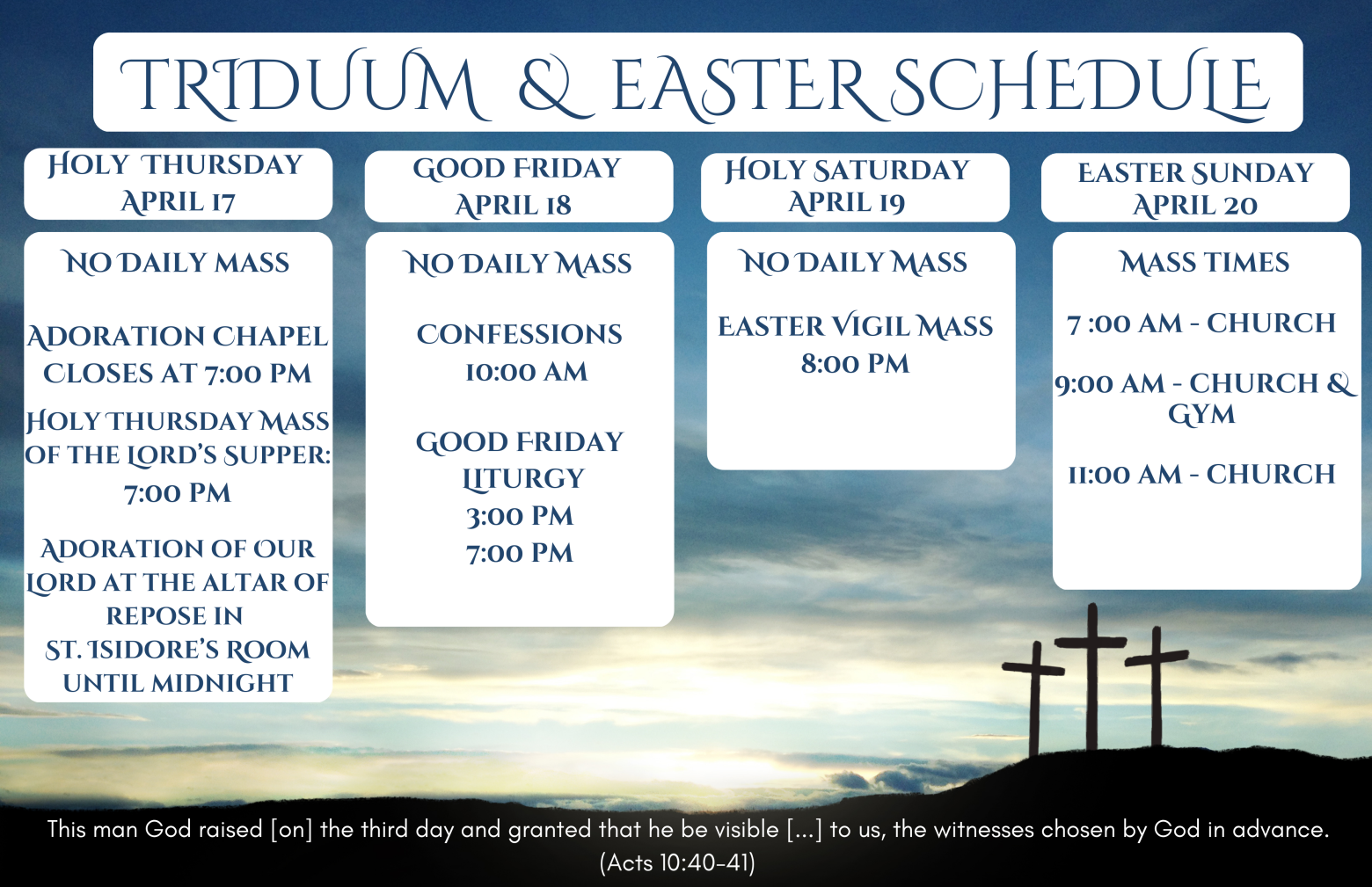 TRIDUUM & EASTER SCHEDULE

HOLY THURSDAY
APRIL 17

NO DAILY MASS

ADORATION CHAPEL CLOSES AT 7:00 PM

HOLY THURSDAY MASS OF THE LORD'S SUPPER: 7:00 PM

ADORATION OF OUR LORD AT THE ALTAR OF REPOSE IN ST. ISIDORE'S ROOM UNTIL MIDNIGHT

GOOD FRIDAY
APRIL 18

NO DAILY MASS

CONFESSIONS
10:00 AM

GOOD FRIDAY LITURGY
3:00 PM
7:00 PM

HOLY SATURDAY
APRIL 19

NO DAILY MASS

EASTER VIGIL MASS
8:00 PM

EASTER SUNDAY
APRIL 20

MASS TIMES

7 :00 AM - CHURCH

9:00 AM - CHURCH & GYM

11:00 AM - CHURCH

This man God raised [on] the third day and granted that he be visible [...] to us, the witnesses chosen by God in advance. (Acts 10:40-41)